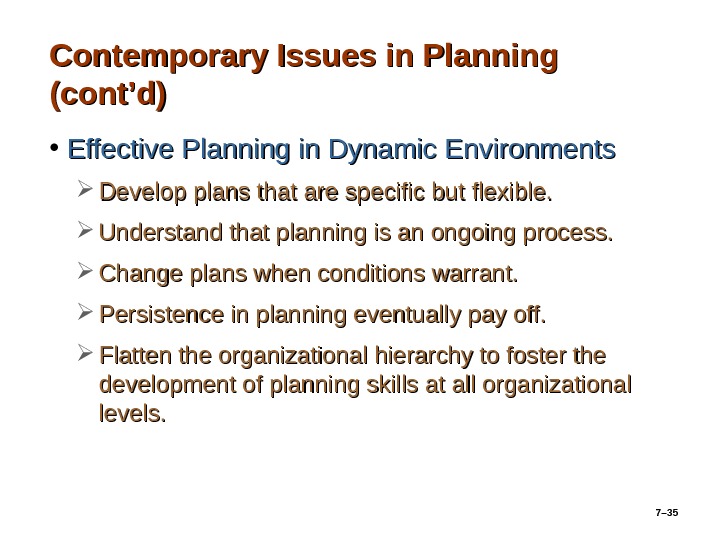 Contemporary Issues in Planning (cont’d)

• Effective Planning in Dynamic Environments

➢ Develop plans that are specific but flexible.

➢ Understand that planning is an ongoing process.

➢ Change plans when conditions warrant.

➢ Persistence in planning eventually pay off.

➢ Flatten the organizational hierarchy to foster the development of planning skills at all organizational levels.

7–35